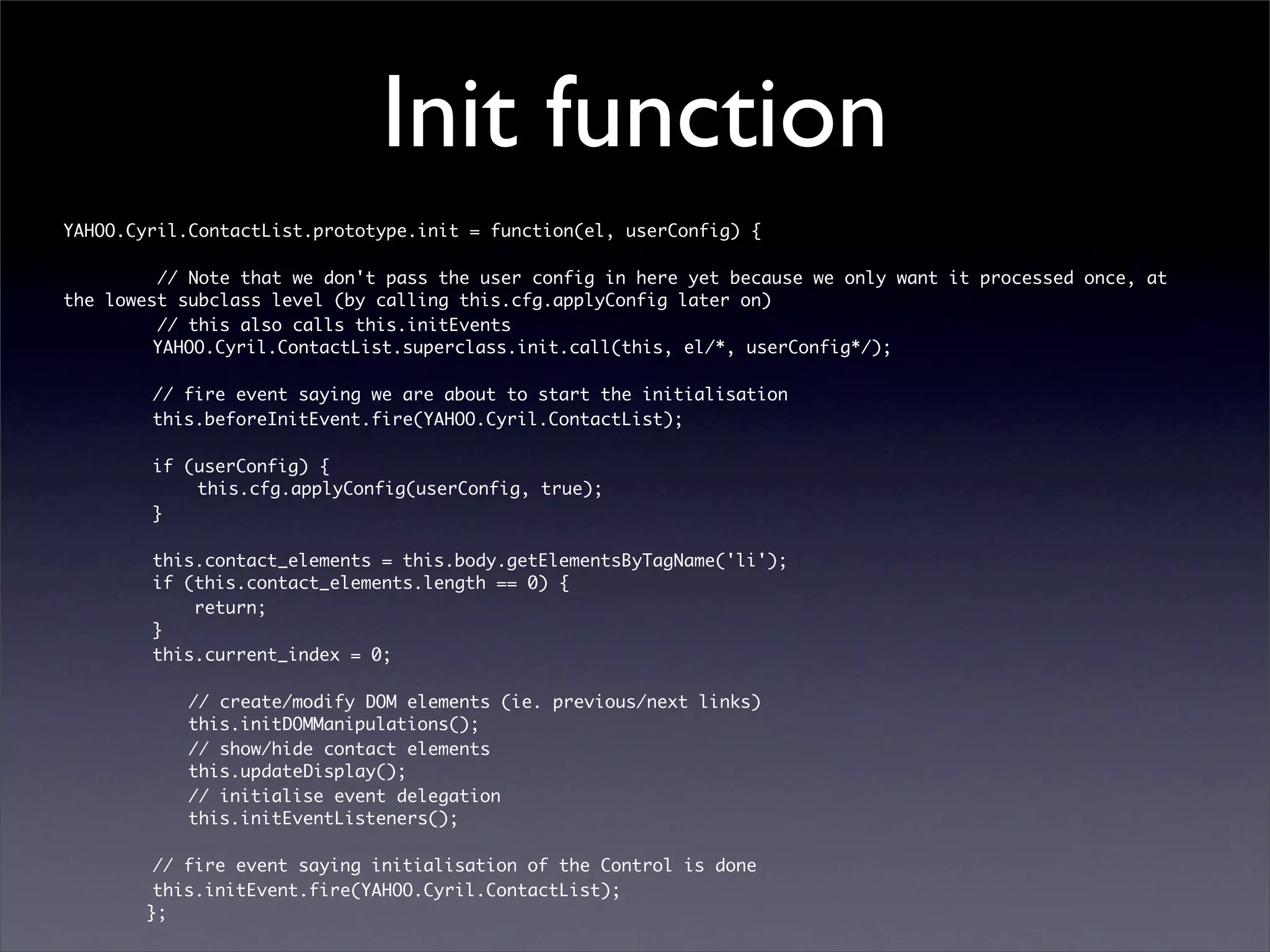 Init function

YAHOO.Cyril.ContactList.prototype.init = function(el, userConfig) {

        // Note that we don't pass the user config in here yet because we only want it processed once, at the lowest subclass level (by calling this.cfg.applyConfig later on)
        // this also calls this.initEvents
        YAHOO.Cyril.ContactList.superclass.init.call(this, el/*, userConfig*/);

        // fire event saying we are about to start the initialisation
        this.beforeInitEvent.fire(YAHOO.Cyril.ContactList);

        if (userConfig) {
            this.cfg.applyConfig(userConfig, true);
        }

        this.contact_elements = this.body.getElementsByTagName('li');
        if (this.contact_elements.length == 0) {
            return;
        }
        this.current_index = 0;

            // create/modify DOM elements (ie. previous/next links)
            this.initDOMManipulations();
            // show/hide contact elements
            this.updateDisplay();
            // initialise event delegation
            this.initEventListeners();

        // fire event saying initialisation of the Control is done
        this.initEvent.fire(YAHOO.Cyril.ContactList);
        };